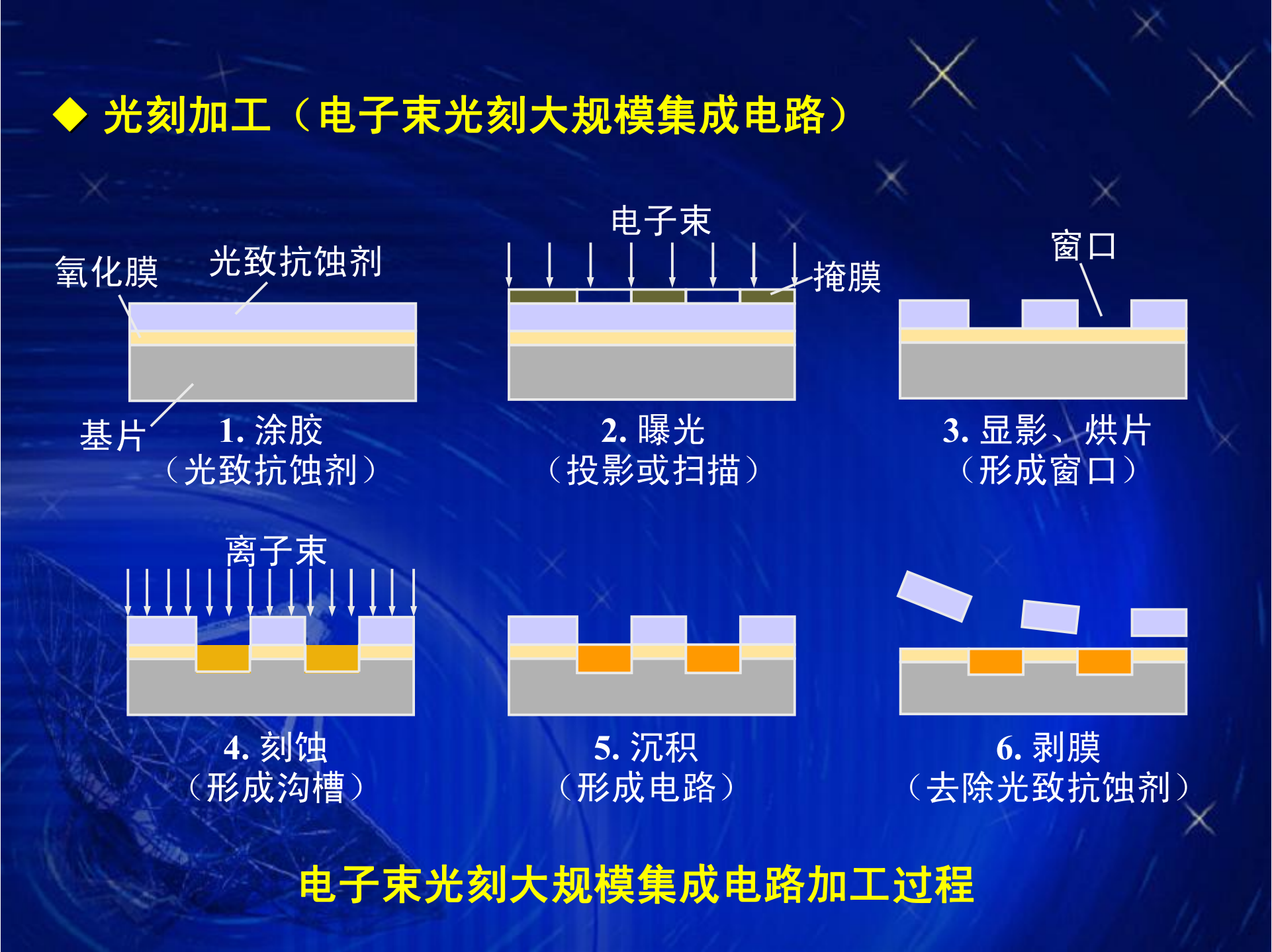 ◆ 光刻加工（电子束光刻大规模集成电路）

氧化膜　光致抗蚀剂

基片

1. 涂胶
（光致抗蚀剂）

电子束

掩膜

2. 曝光
（投影或扫描）

窗口

3. 显影、烘片
（形成窗口）

离子束

4. 刻蚀
（形成沟槽）

5. 沉积
（形成电路）

6. 剥膜
（去除光致抗蚀剂）

电子束光刻大规模集成电路加工过程